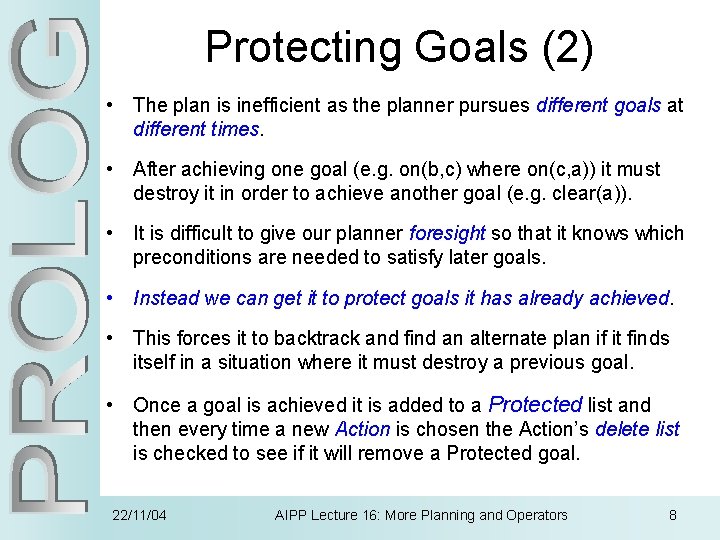 PROLOG

Protecting Goals (2)

• The plan is inefficient as the planner pursues different goals at different times.

• After achieving one goal (e.g. on(b,c) where on(c,a)) it must destroy it in order to achieve another goal (e.g. clear(a)).

• It is difficult to give our planner foresight so that it knows which preconditions are needed to satisfy later goals.

• Instead we can get it to protect goals it has already achieved.

• This forces it to backtrack and find an alternate plan if it finds itself in a situation where it must destroy a previous goal.

• Once a goal is achieved it is added to a Protected list and then every time a new Action is chosen the Action's delete list is checked to see if it will remove a Protected goal.

22/11/04 AIPP Lecture 16: More Planning and Operators 8